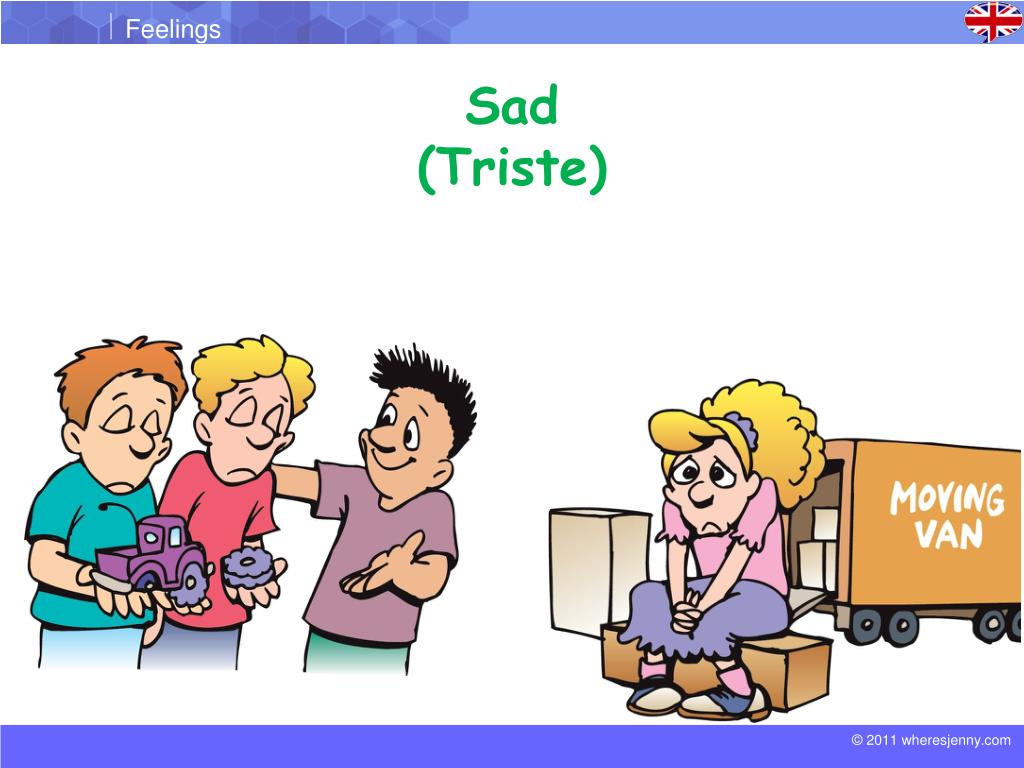 Feelings

Sad
(Triste)

MOVING VAN

© 2011 wheresjenny.com